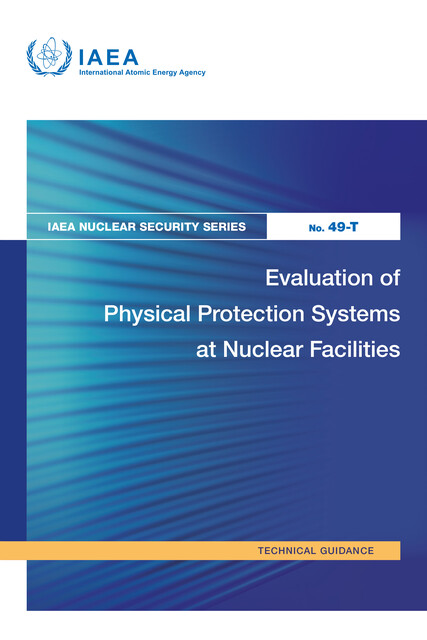 IAEA
International Atomic Energy Agency

IAEA NUCLEAR SECURITY SERIES

No. 49-T

Evaluation of Physical Protection Systems at Nuclear Facilities

TECHNICAL GUIDANCE